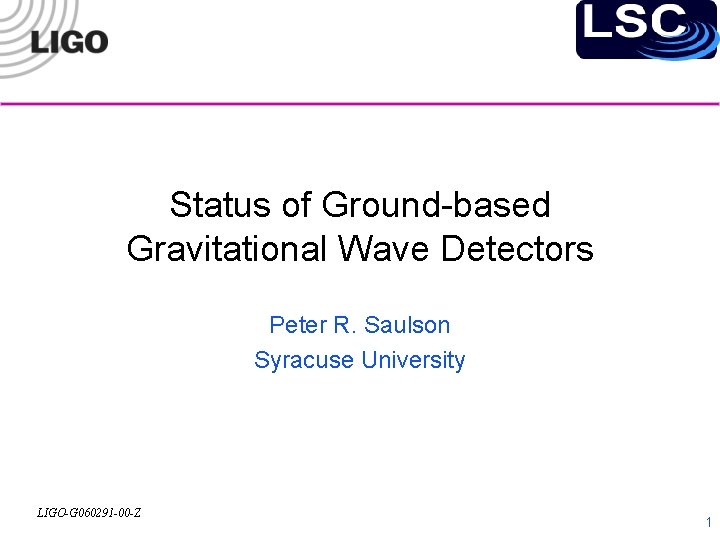 LIGO

LSC

Status of Ground-based Gravitational Wave Detectors

Peter R. Saulson
Syracuse University

LIGO-G060291-00-Z

1